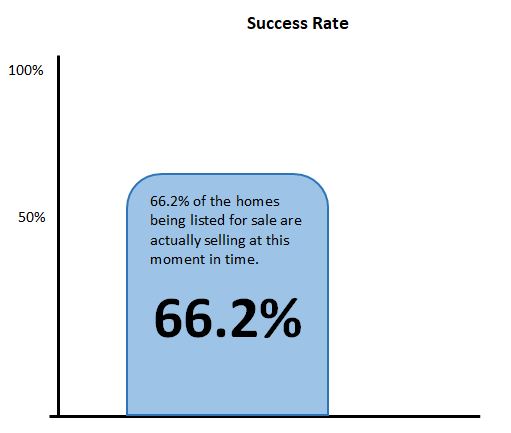 Success Rate

100%

50%

66.2% of the homes being listed for sale are actually selling at this moment in time.

66.2%